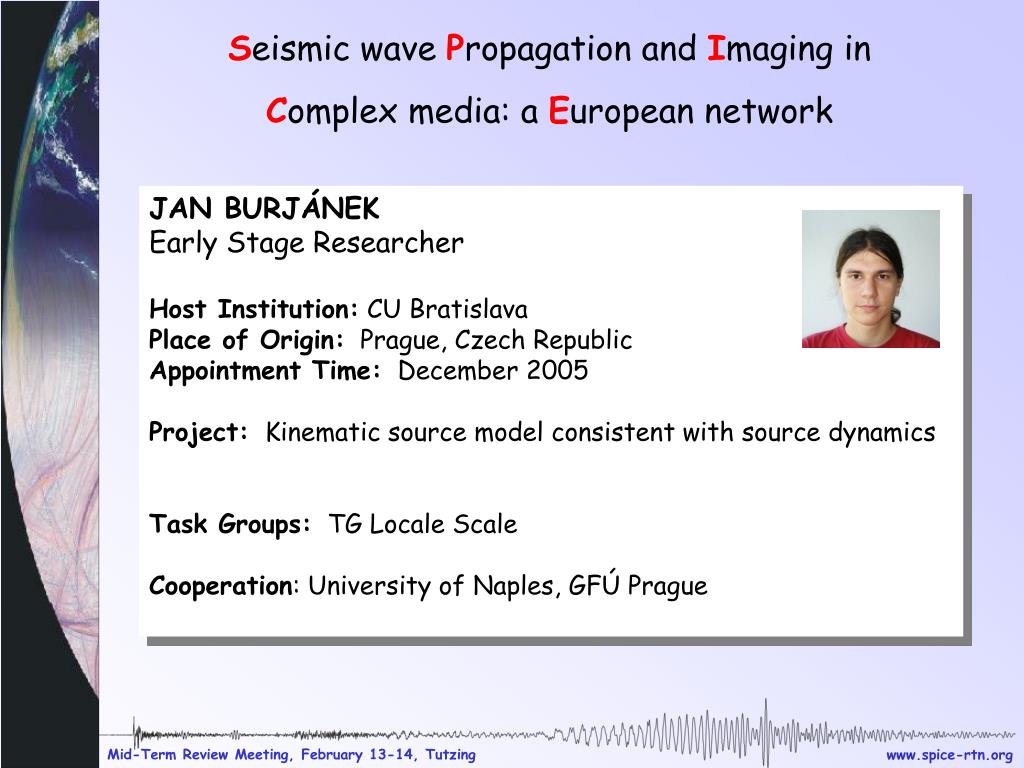 Seismic wave Propagation and Imaging in Complex media: a European network

JAN BURJÁNEK
Early Stage Researcher

Host Institution: CU Bratislava
Place of Origin: Prague, Czech Republic
Appointment Time: December 2005

Project: Kinematic source model consistent with source dynamics

Task Groups: TG Locale Scale

Cooperation: University of Naples, GFÚ Prague

Mid-Term Review Meeting, February 13-14, Tutzing

www.spice-rtn.org